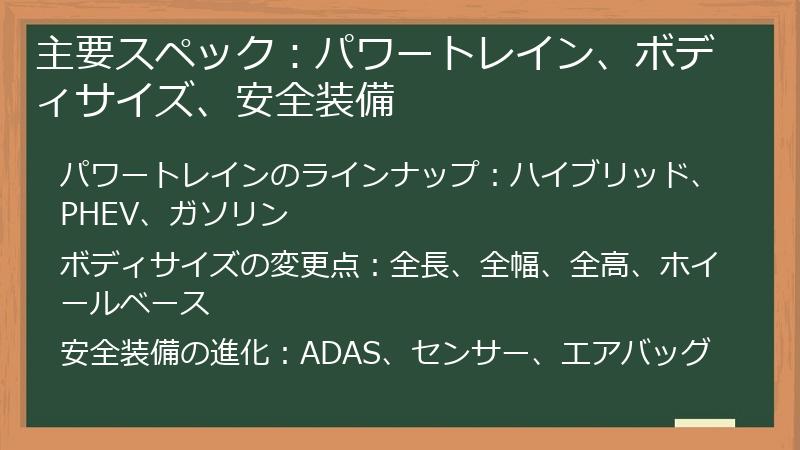 主要スペック：パワートレイン、ボディサイズ、安全装備

パワートレインのラインナップ：ハイブリッド、PHEV、ガソリン

ボディサイズの変更点：全長、全幅、全高、ホイールベース

安全装備の進化：ADAS、センサー、エアバッグ